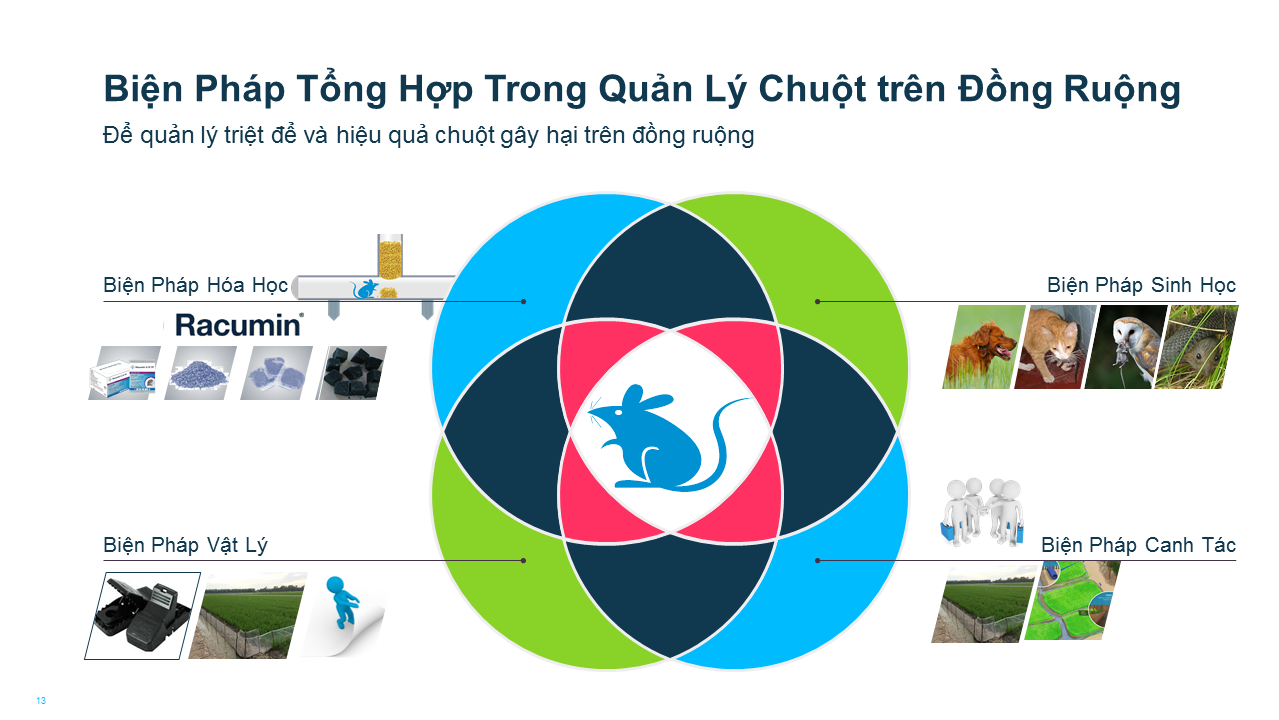 Biện Pháp Tổng Hợp Trong Quản Lý Chuột trên Đồng Ruộng
Để quản lý triệt để và hiệu quả chuột gây hại trên đồng ruộng

Biện Pháp Hóa Học

Racumin®

Biện Pháp Sinh Học

Biện Pháp Vật Lý

Biện Pháp Canh Tác

13